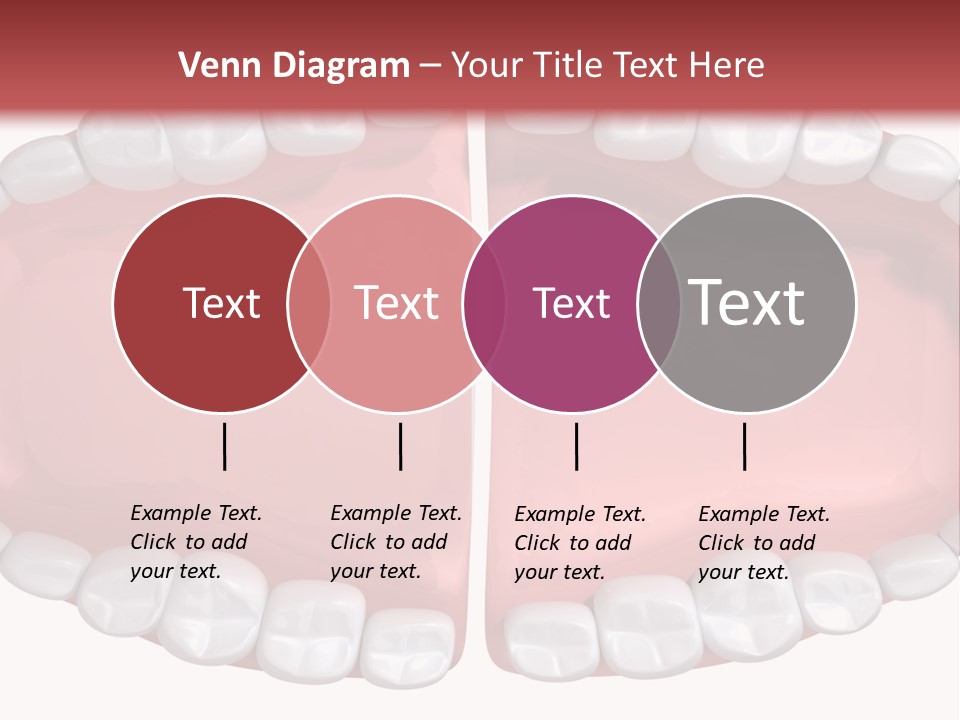 Venn Diagram – Your Title Text Here

Text

Text

Text

Text

Example Text. Click to add your text.

Example Text. Click to add your text.

Example Text. Click to add your text.

Example Text. Click to add your text.